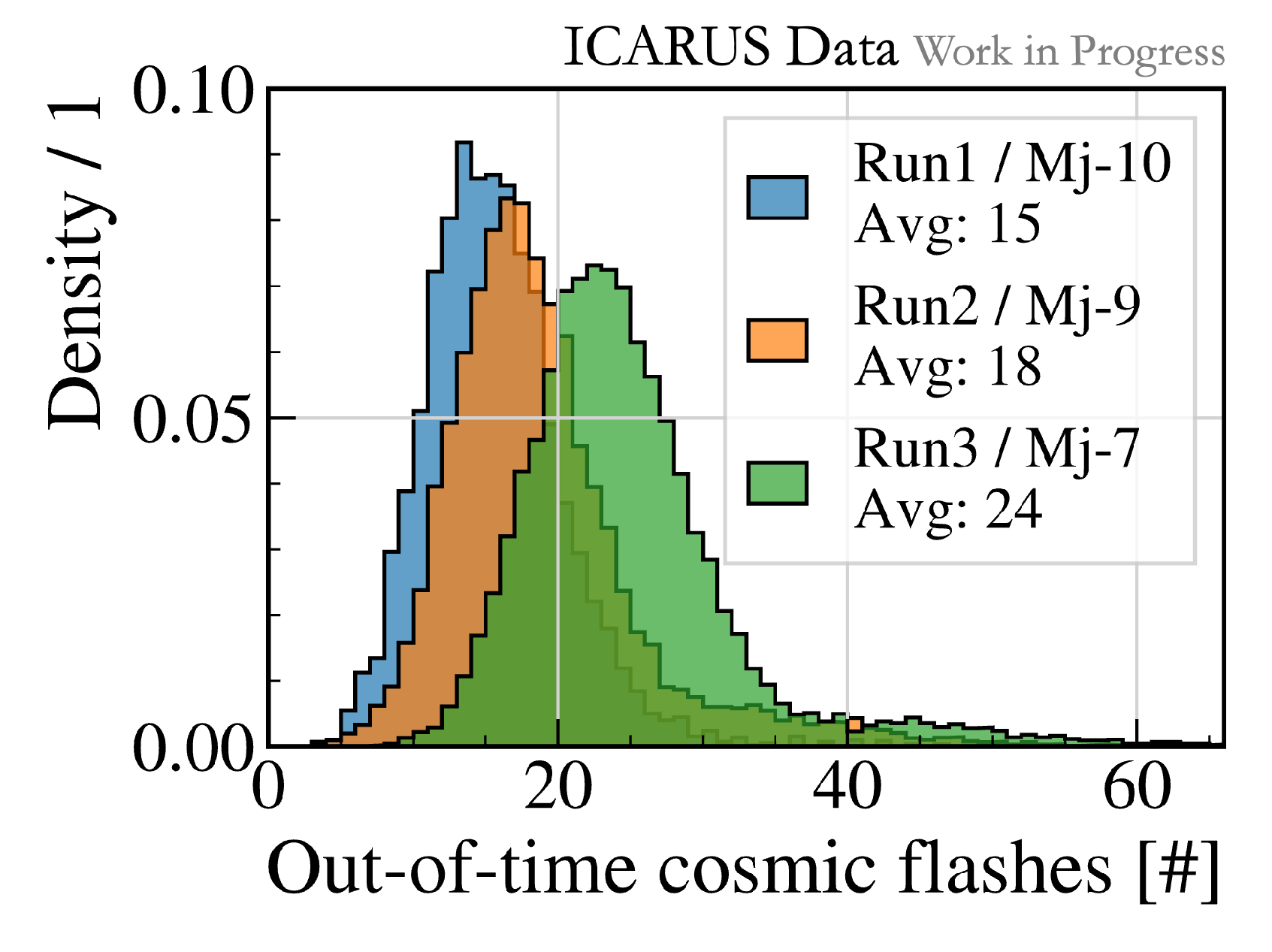 ICARUS Data Work in Progress

Density / 1

0.10
0.05
0.00

Run1 / Mj-10
Avg: 15
Run2 / Mj-9
Avg: 18
Run3 / Mj-7
Avg: 24

0
20
40
60

Out-of-time cosmic flashes [#]